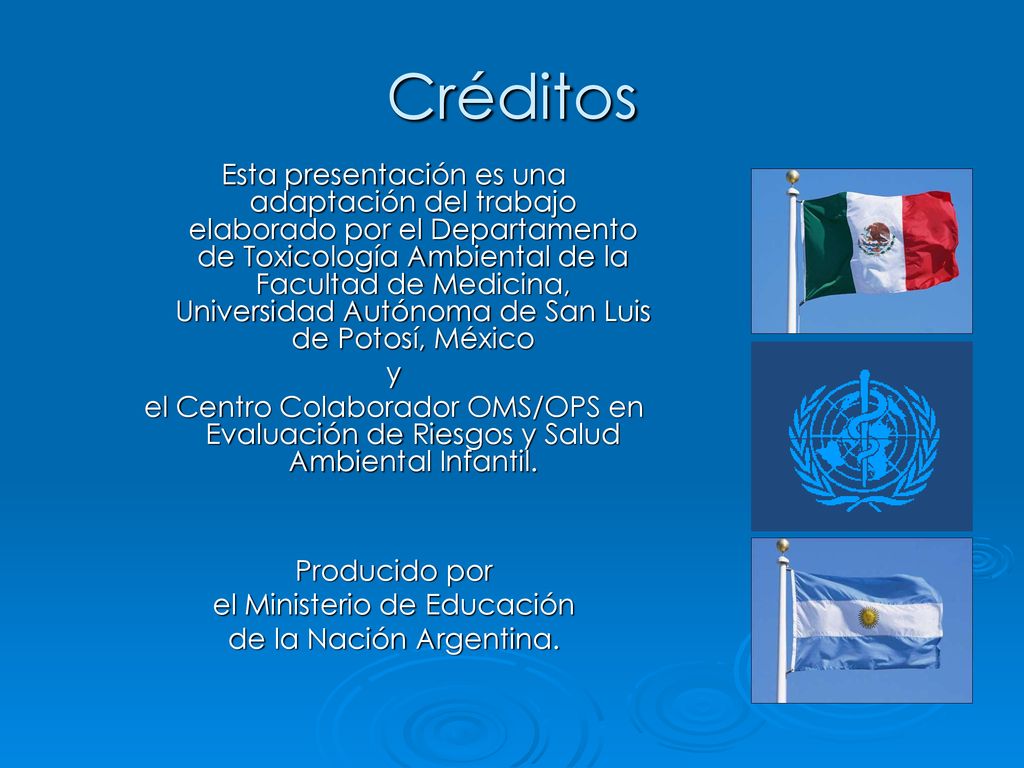 Créditos

Esta presentación es una adaptación del trabajo elaborado por el Departamento de Toxicología Ambiental de la Facultad de Medicina, Universidad Autónoma de San Luis de Potosí, México
y
el Centro Colaborador OMS/OPS en Evaluación de Riesgos y Salud Ambiental Infantil.

Producido por
el Ministerio de Educación
de la Nación Argentina.